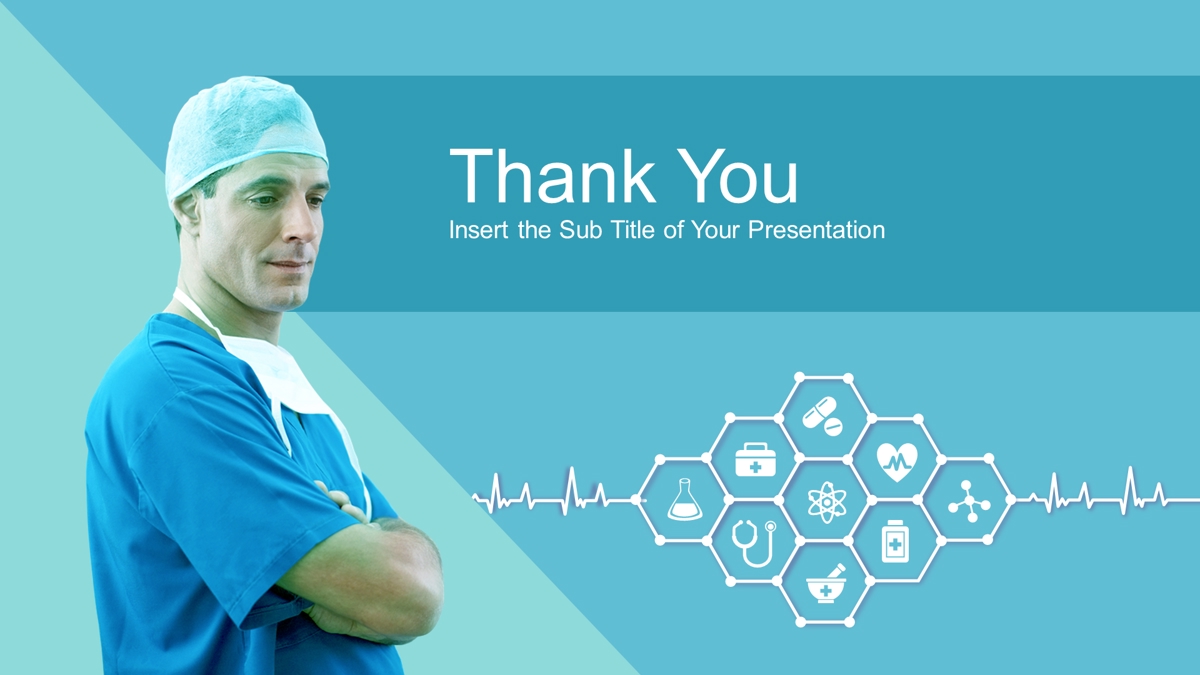 Thank You
Insert the Sub Title of Your Presentation